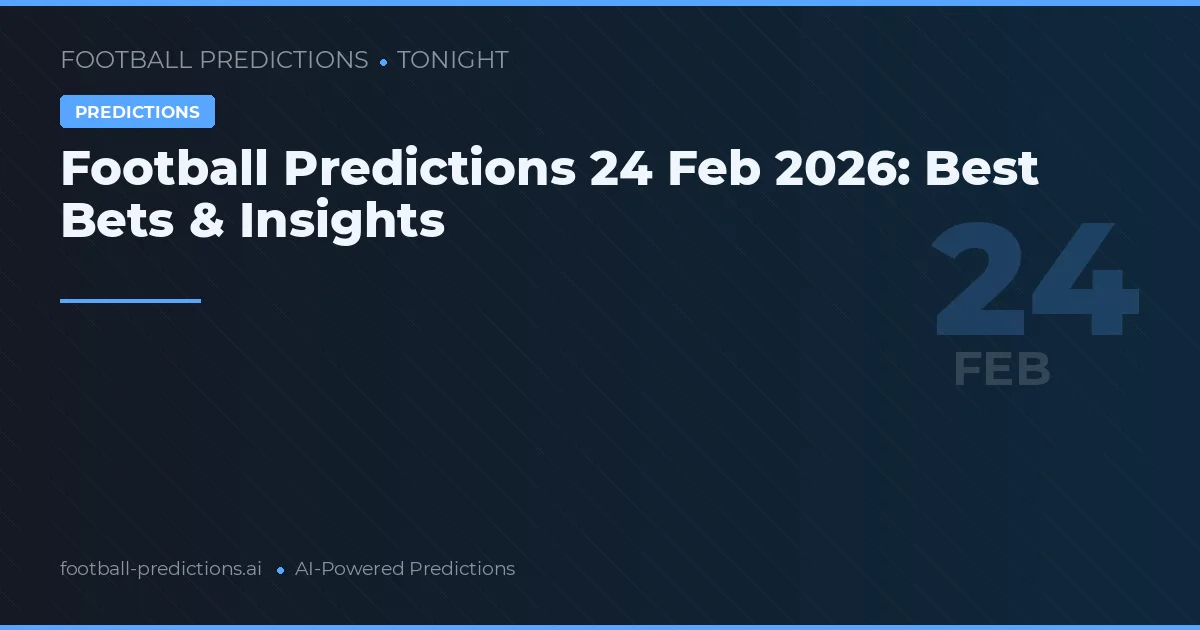 FOOTBALL PREDICTIONS • TONIGHT

PREDICTIONS

Football Predictions 24 Feb 2026: Best Bets & Insights

24
FEB

football-predictions.ai • AI-Powered Predictions